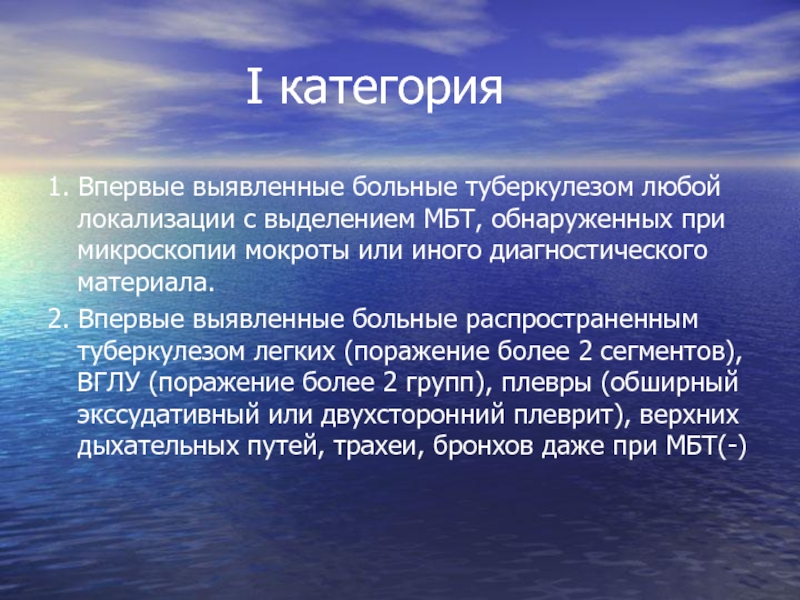 I категория

1. Впервые выявленные больные туберкулезом любой локализации с выделением МБТ, обнаруженных при микроскопии мокроты или иного диагностического материала.

2. Впервые выявленные больные распространенным туберкулезом легких (поражение более 2 сегментов), ВГЛУ (поражение более 2 групп), плевры (обширный экссудативный или двухсторонний плеврит), верхних дыхательных путей, трахеи, бронхов даже при МБТ(-)